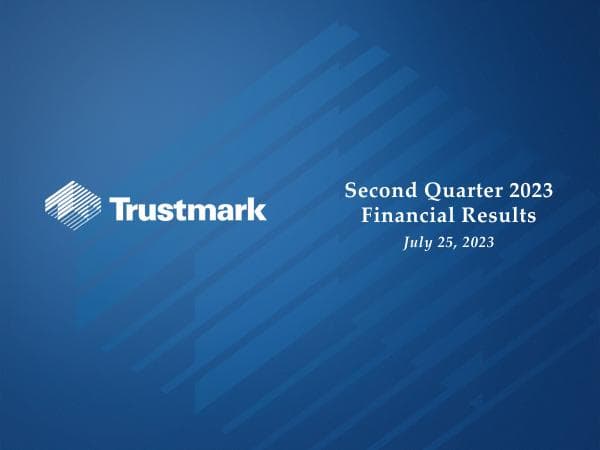 Trustmark

Second Quarter 2023
Financial Results
July 25, 2023